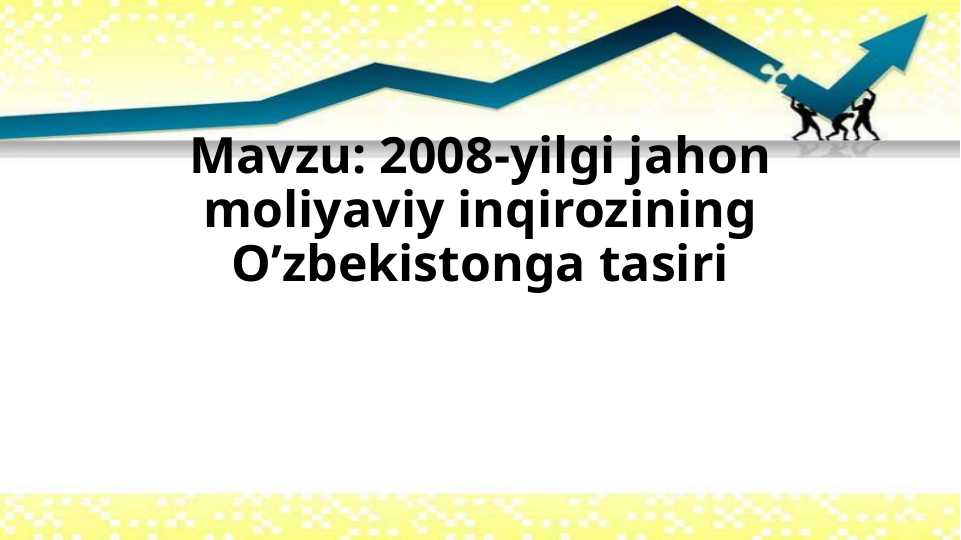 Mavzu: 2008-yilgi jahon moliyaviy inqirozining O’zbekistonga tasiri